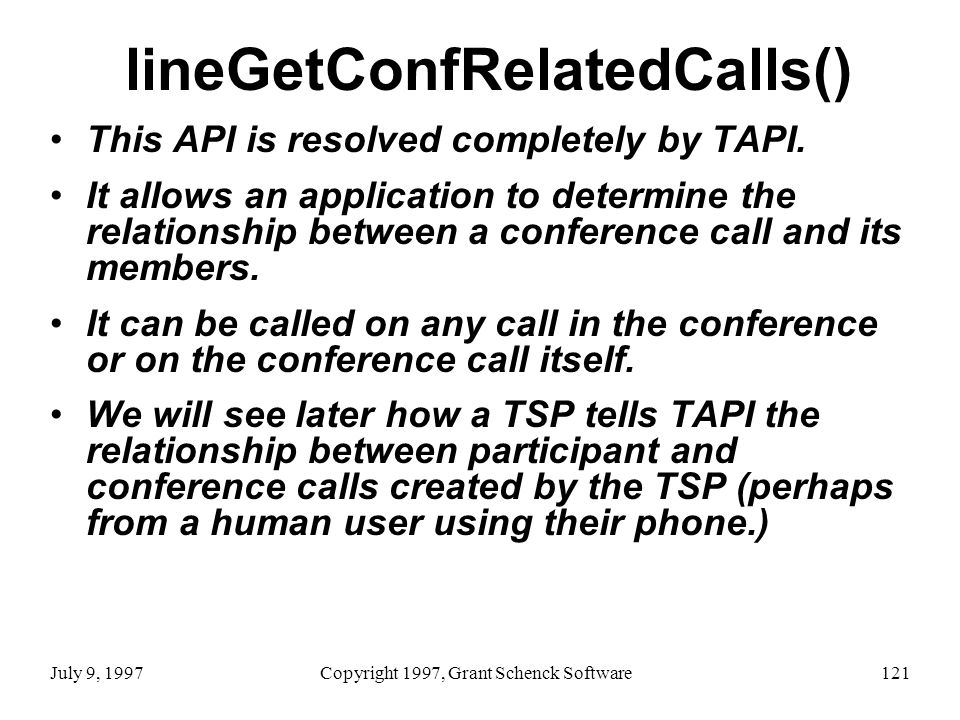 lineGetConfRelatedCalls()

• This API is resolved completely by TAPI.

• It allows an application to determine the relationship between a conference call and its members.

• It can be called on any call in the conference or on the conference call itself.

• We will see later how a TSP tells TAPI the relationship between participant and conference calls created by the TSP (perhaps from a human user using their phone.)

July 9, 1997 Copyright 1997, Grant Schenck Software 121